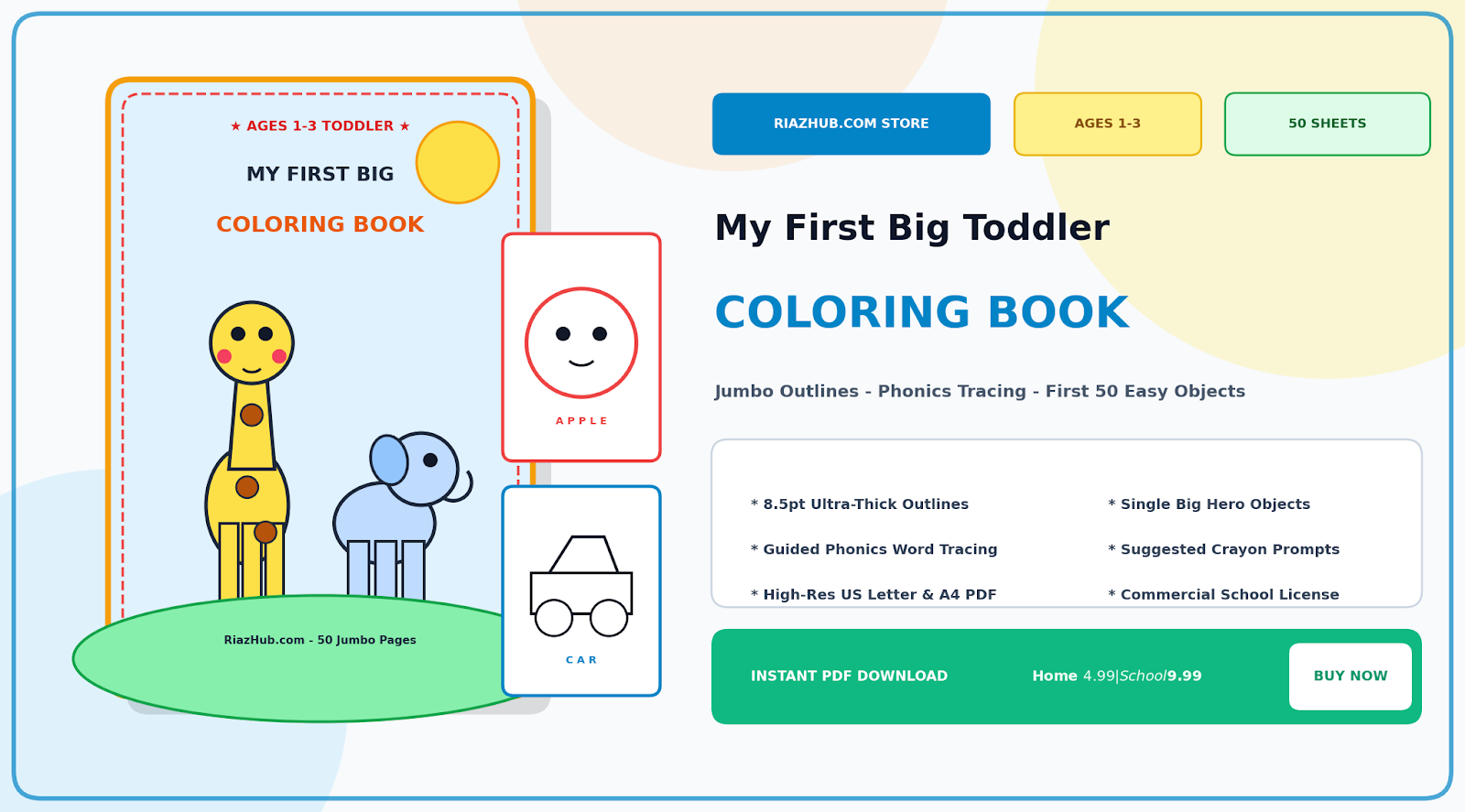 ★ AGES 1-3 TODDLER ★

MY FIRST BIG

COLORING BOOK

RiazHub.com - 50 Jumbo Pages

APPLE

CAR

RIAZHUB.COM STORE

AGES 1-3

50 SHEETS

My First Big Toddler

COLORING BOOK

Jumbo Outlines - Phonics Tracing - First 50 Easy Objects

* 8.5pt Ultra-Thick Outlines

* Guided Phonics Word Tracing

* High-Res US Letter & A4 PDF

* Single Big Hero Objects

* Suggested Crayon Prompts

* Commercial School License

INSTANT PDF DOWNLOAD

Home 4.99|School9.99

BUY NOW